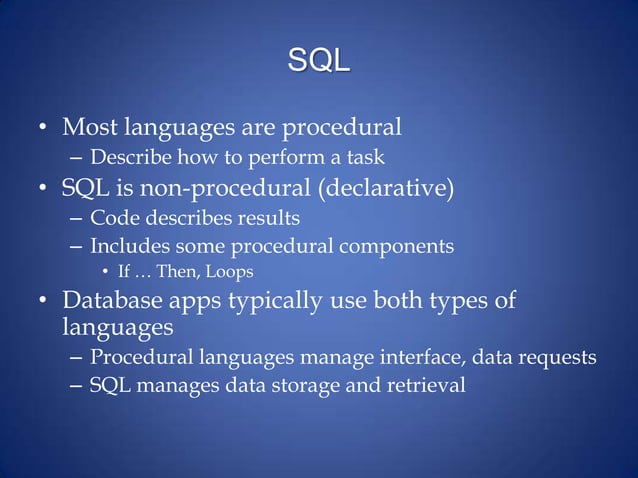 SQL

• Most languages are procedural
  – Describe how to perform a task
• SQL is non-procedural (declarative)
  – Code describes results
  – Includes some procedural components
    • If … Then, Loops
• Database apps typically use both types of languages
  – Procedural languages manage interface, data requests
  – SQL manages data storage and retrieval